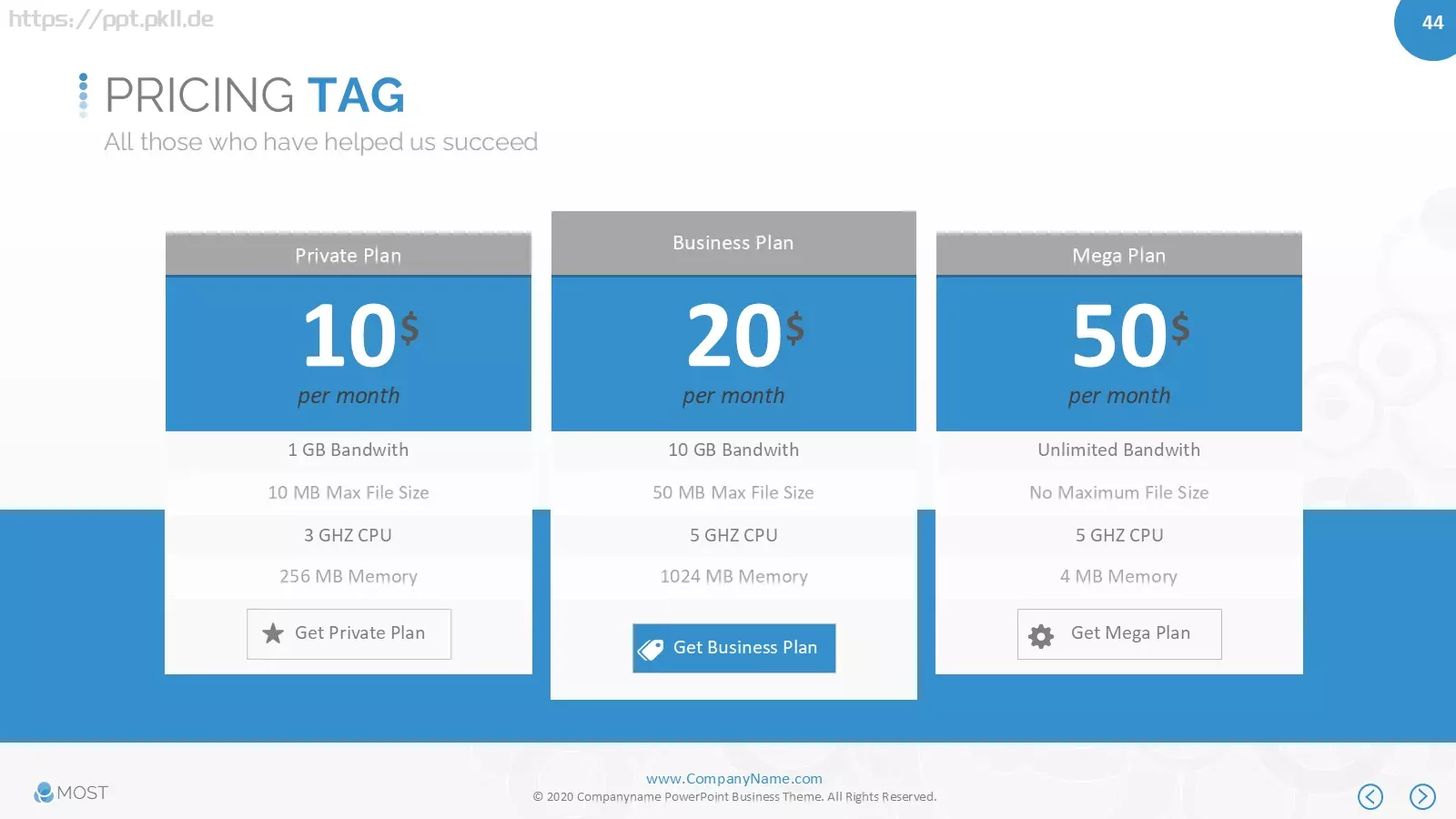 https://ppt.pkll.de

44

PRICING TAG
All those who have helped us succeed

Private Plan
10$
per month
1 GB Bandwith
10 MB Max File Size
3 GHZ CPU
256 MB Memory
Get Private Plan

Business Plan
20$
per month
10 GB Bandwith
50 MB Max File Size
5 GHZ CPU
1024 MB Memory
Get Business Plan

Mega Plan
50$
per month
Unlimited Bandwith
No Maximum File Size
5 GHZ CPU
4 MB Memory
Get Mega Plan

MOST

www.CompanyName.com
© 2020 Companyname PowerPoint Business Theme. All Rights Reserved.